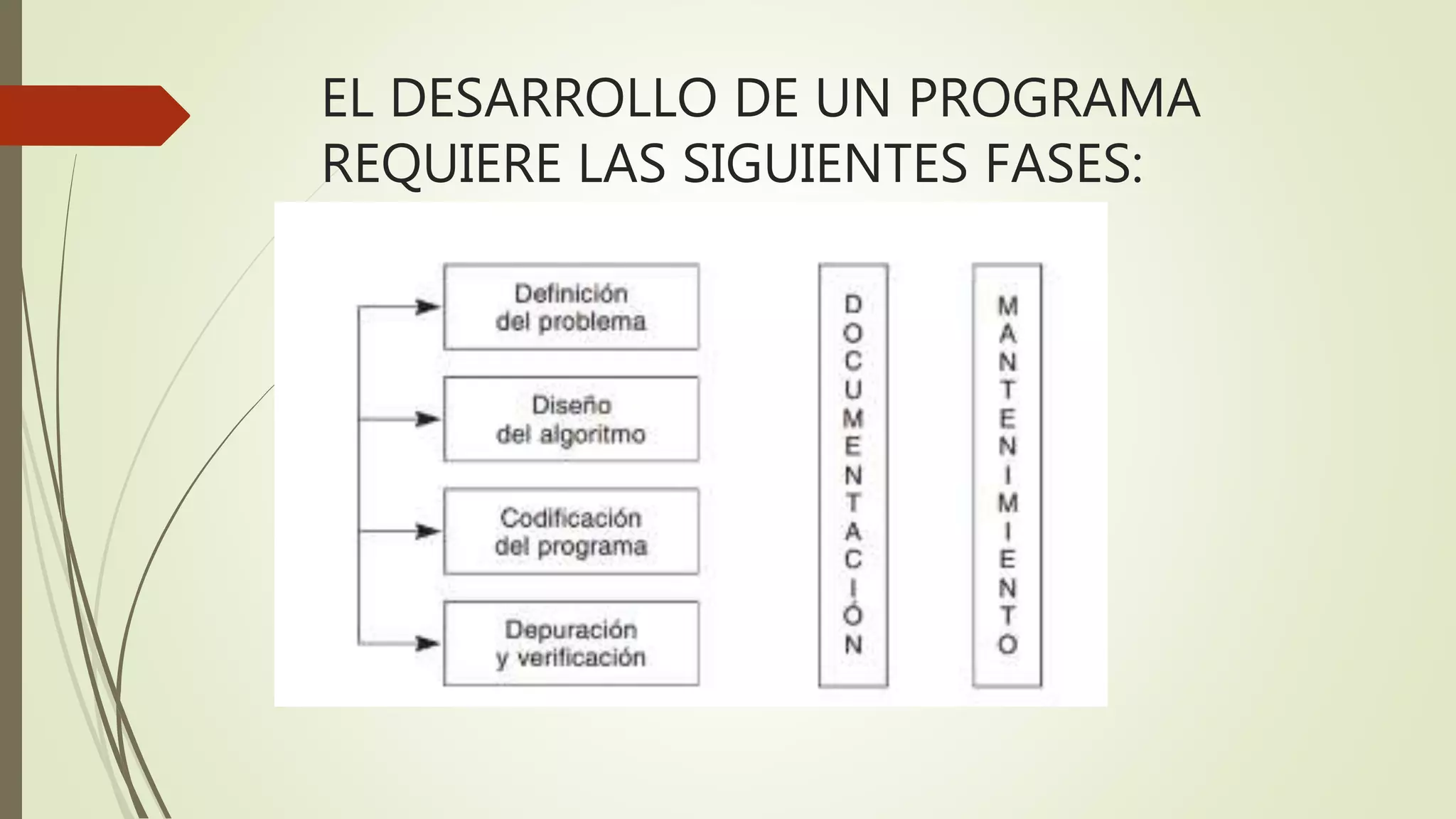 EL DESARROLLO DE UN PROGRAMA REQUIERE LAS SIGUIENTES FASES:

Definición del problema

Diseño del algoritmo

Codificación del programa

Depuración y verificación

DOCUMENTACIÓN

MANTENIMIENTO